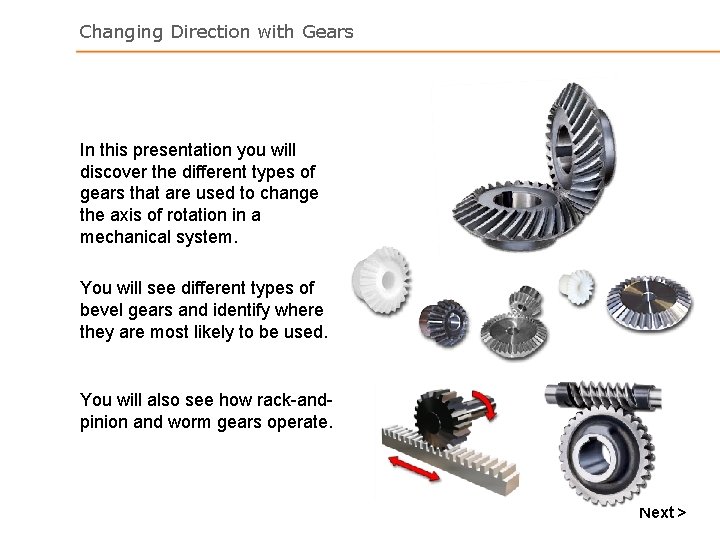 Changing Direction with Gears

In this presentation you will discover the different types of gears that are used to change the axis of rotation in a mechanical system.

You will see different types of bevel gears and identify where they are most likely to be used.

You will also see how rack-and-pinion and worm gears operate.

Next >